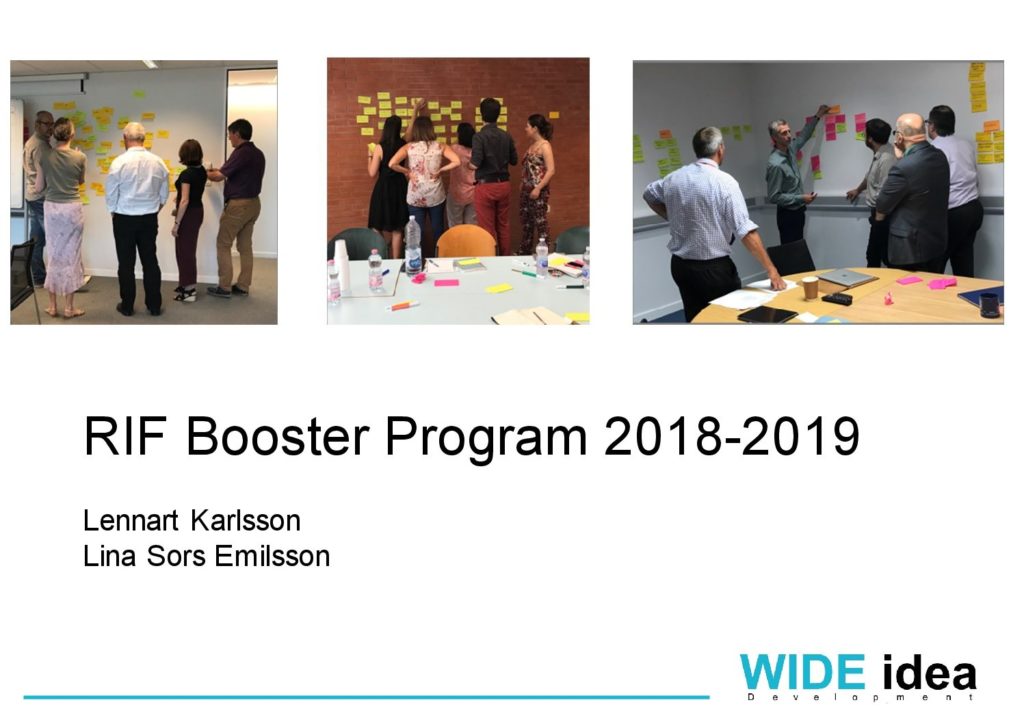 RIF Booster Program 2018-2019

Lennart Karlsson
Lina Sors Emilsson

WIDE idea
Development